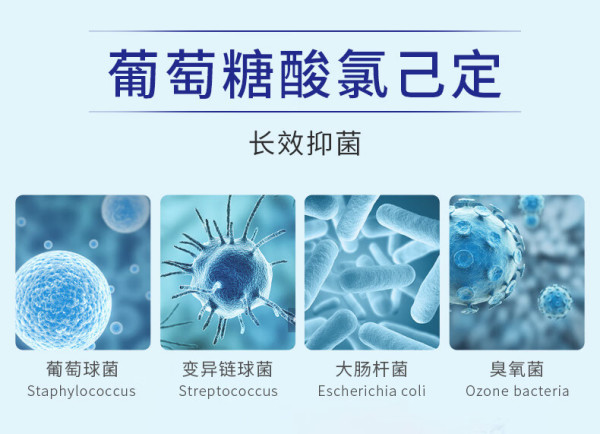 葡萄糖酸氯己定

长效抑菌

葡萄球菌
Staphylococcus

变异链球菌
Streptococcus

大肠杆菌
Escherichia coli

臭氧菌
Ozone bacteria